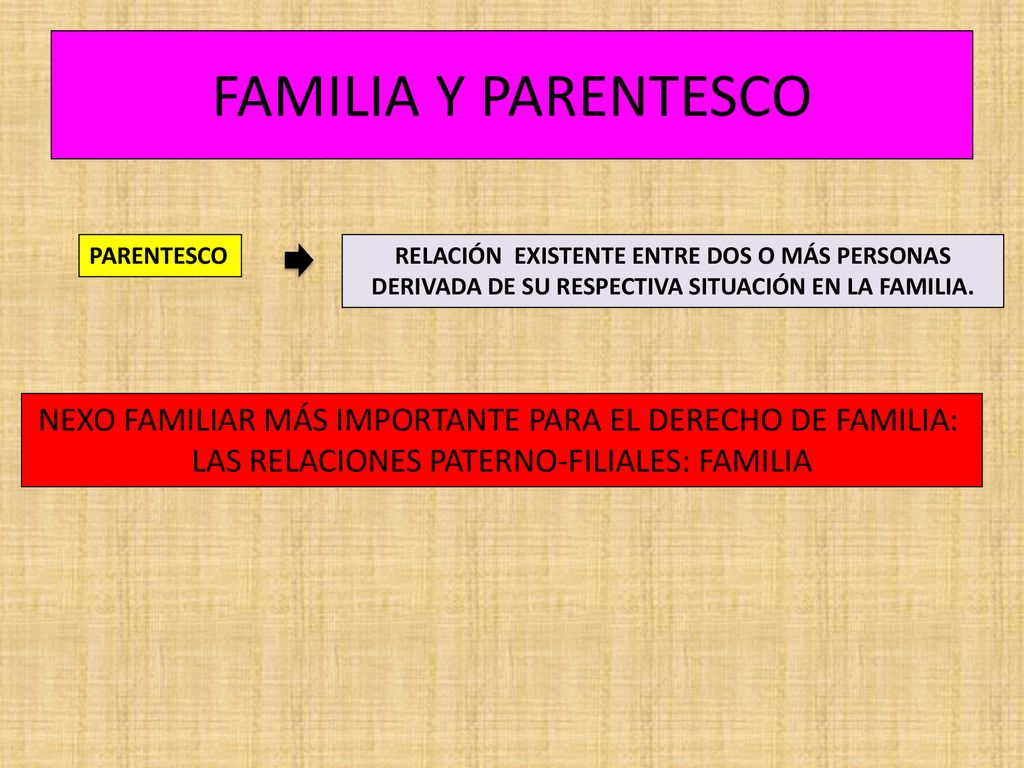 FAMILIA Y PARENTESCO

PARENTESCO

RELACIÓN EXISTENTE ENTRE DOS O MÁS PERSONAS DERIVADA DE SU RESPECTIVA SITUACIÓN EN LA FAMILIA.

NEXO FAMILIAR MÁS IMPORTANTE PARA EL DERECHO DE FAMILIA: LAS RELACIONES PATERNO-FILIALES: FAMILIA